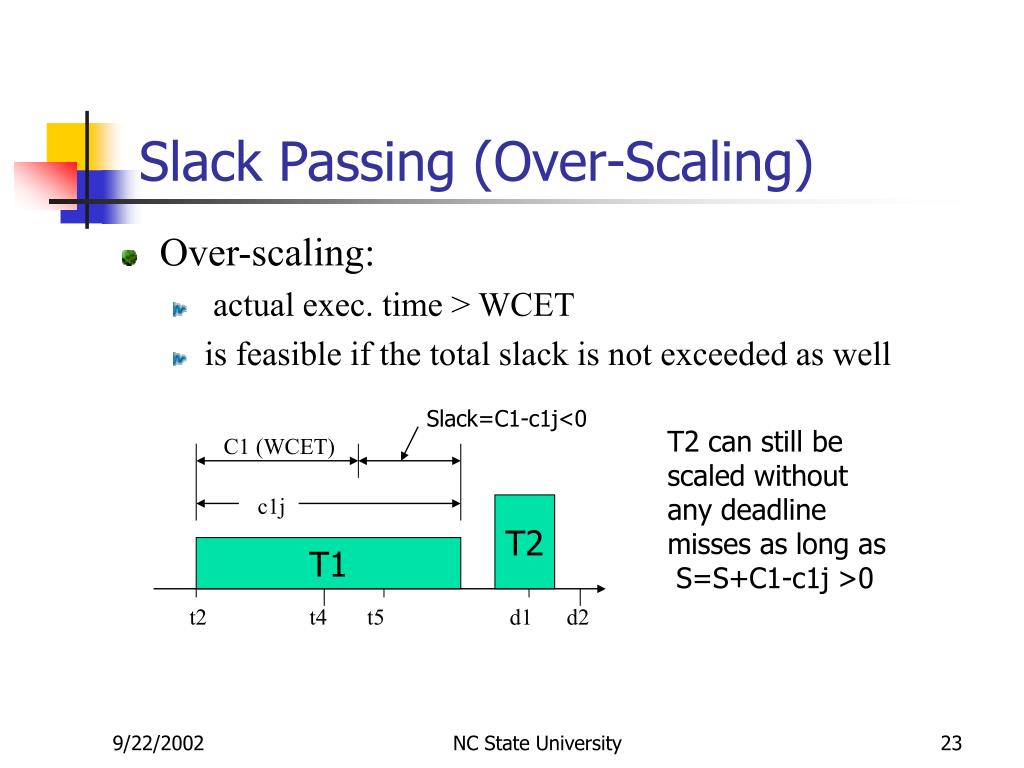 Slack Passing (Over-Scaling)

Over-scaling:

actual exec. time > WCET

is feasible if the total slack is not exceeded as well

Slack=C1-c1j<0

C1 (WCET)

c1j

T1

T2

t2 t4 t5 d1 d2

T2 can still be scaled without any deadline misses as long as S=S+C1-c1j >0

9/22/2002

NC State University

23